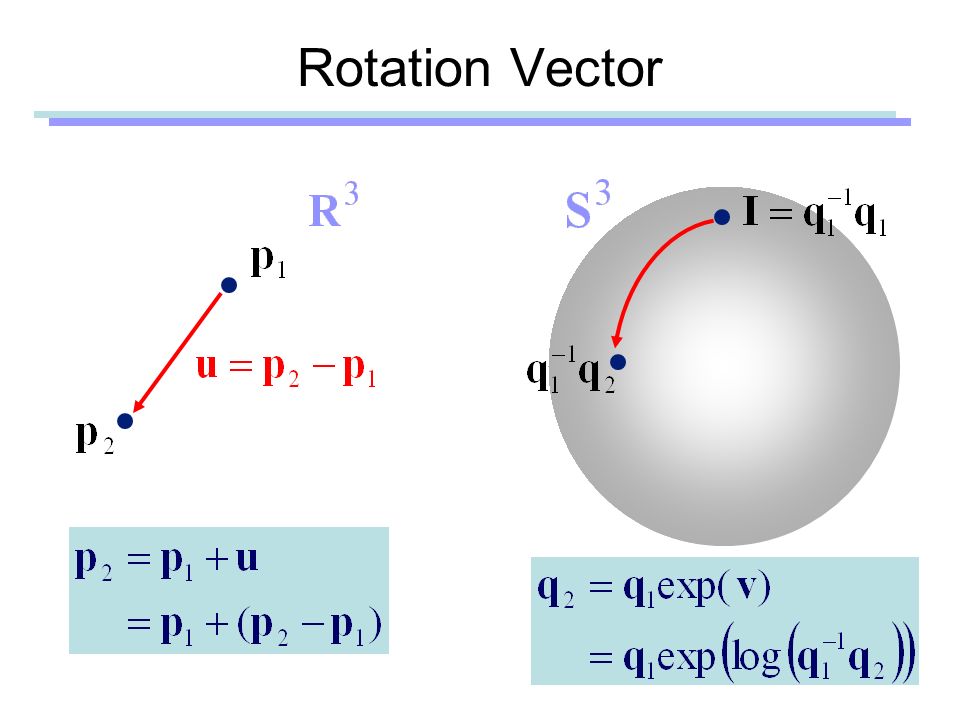 Rotation Vector

$\mathbf{R}^3$

$\mathbf{p}_1$

$\mathbf{u} = \mathbf{p}_2 - \mathbf{p}_1$

$\mathbf{p}_2$

$\mathbf{p}_2 = \mathbf{p}_1 + \mathbf{u}$
$= \mathbf{p}_1 + (\mathbf{p}_2 - \mathbf{p}_1)$

$\mathbf{S}^3$

$\mathbf{I} = \mathbf{q}_1^{-1}\mathbf{q}_1$

$\mathbf{q}_1^{-1}\mathbf{q}_2$

$\mathbf{q}_2 = \mathbf{q}_1 \exp(\mathbf{v})$
$= \mathbf{q}_1 \exp\left(\log\left(\mathbf{q}_1^{-1}\mathbf{q}_2\right)\right)$